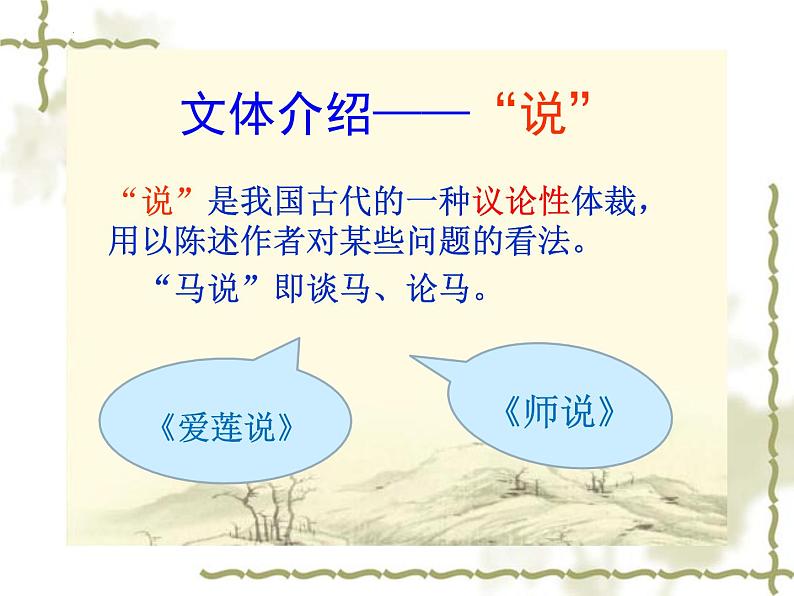 文体介绍——“说”

“说”是我国古代的一种议论性体裁，用以陈述作者对某些问题的看法。

“马说”即谈马、论马。

《爱莲说》

《师说》